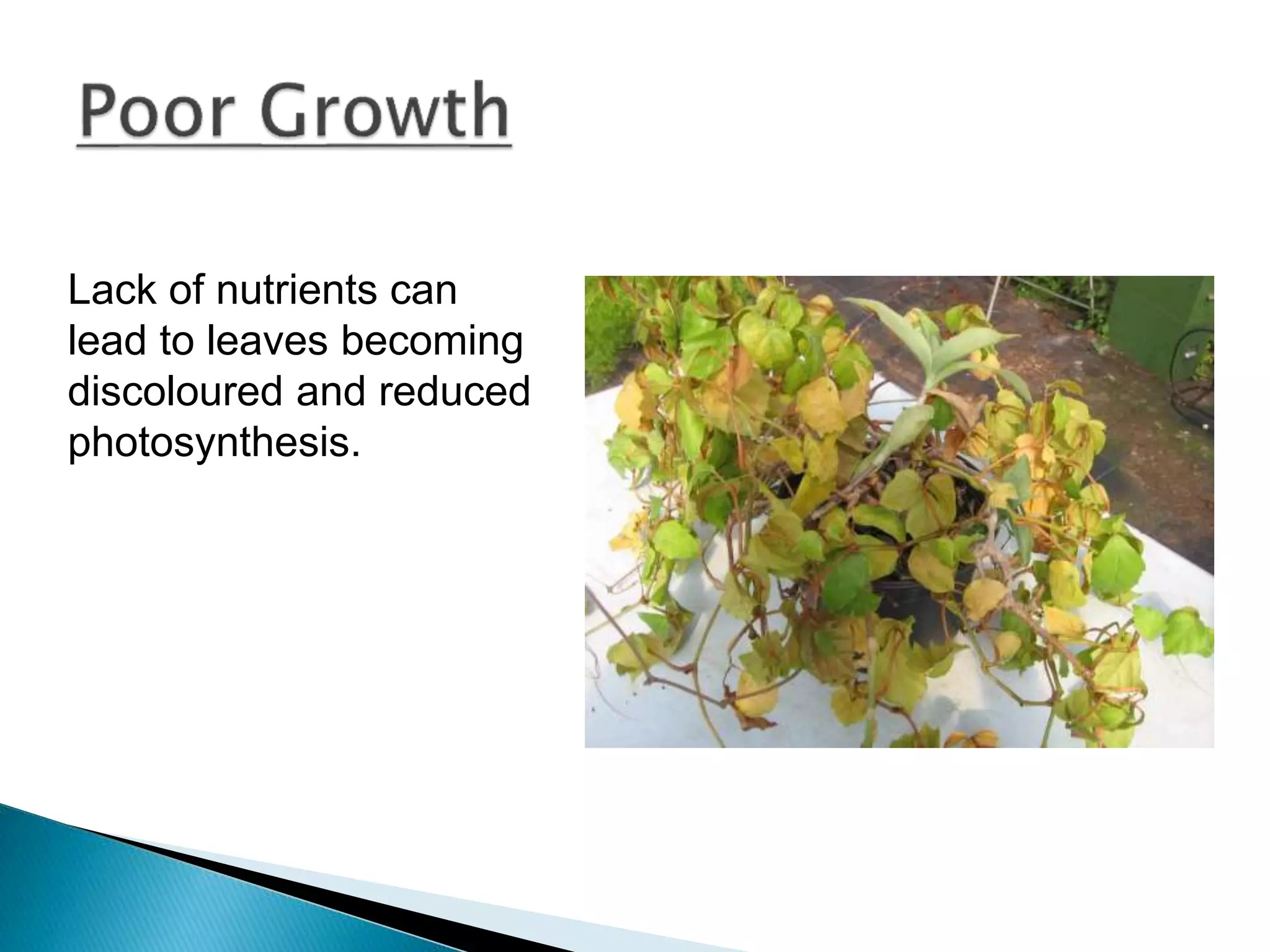 Poor Growth

Lack of nutrients can lead to leaves becoming discoloured and reduced photosynthesis.